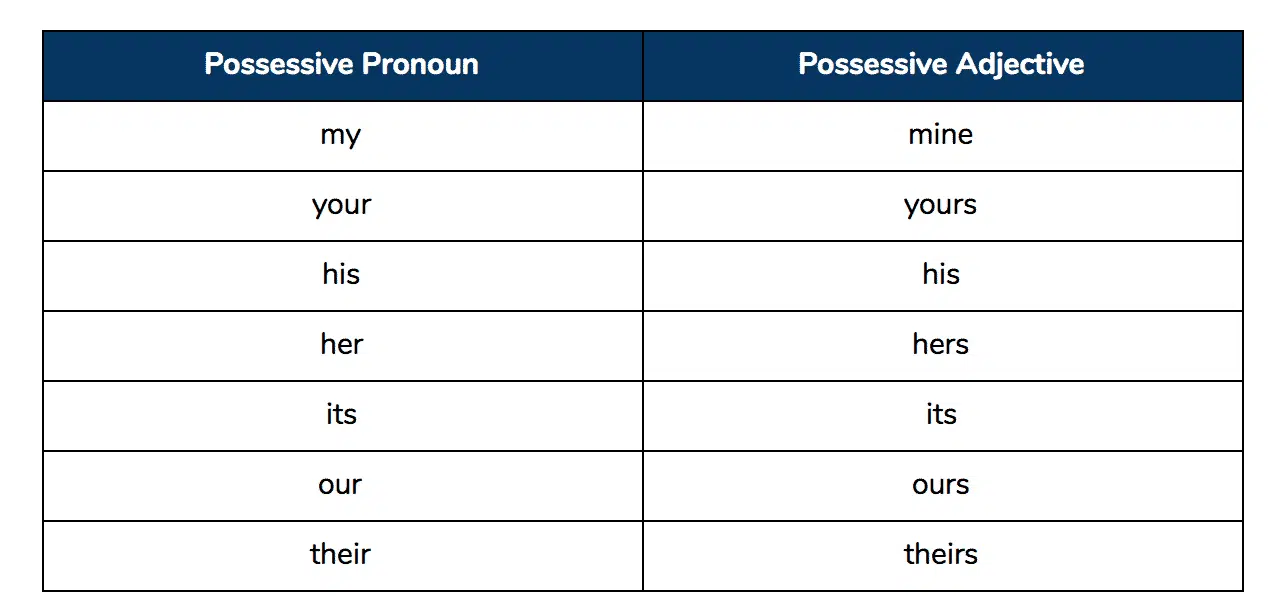 | Possessive Pronoun | Possessive Adjective |
|---|---|
| my | mine |
| your | yours |
| his | his |
| her | hers |
| its | its |
| our | ours |
| their | theirs |